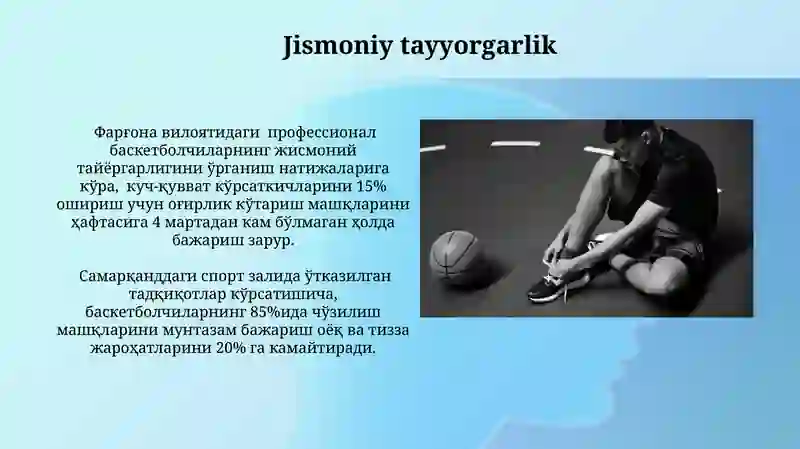 Jismoniy tayyorgarlik

Фарғона вилоятидаги профессионал баскетболчиларнинг жисмоний тайёргарлигини ўрганиш натижаларига кўра, куч-қувват кўрсаткичларини 15% ошириш учун оғирлик кўтариш машқларини ҳафтасига 4 мартадан кам бўлмаган ҳолда бажариш зарур.

Самарқанддаги спорт залида ўтказилган тадқиқотлар кўрсатишича, баскетболчиларнинг 85%ида чўзилиш машқларини мунтазам бажариш оёқ ва тизза жароҳатларини 20% га камайтиради.